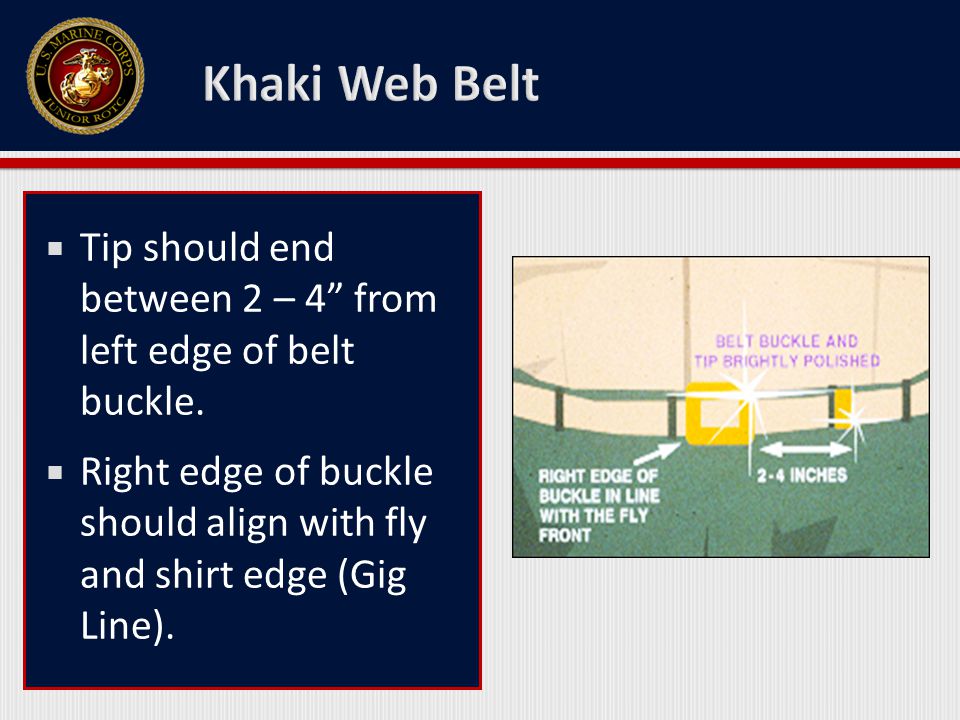 U.S. MARINE CORPS JUNIOR ROTC

Khaki Web Belt

▪ Tip should end between 2 – 4” from left edge of belt buckle.

▪ Right edge of buckle should align with fly and shirt edge (Gig Line).

BELT BUCKLE AND TIP BRIGHTLY POLISHED

RIGHT EDGE OF BUCKLE IN LINE WITH THE FLY FRONT

2-4 INCHES